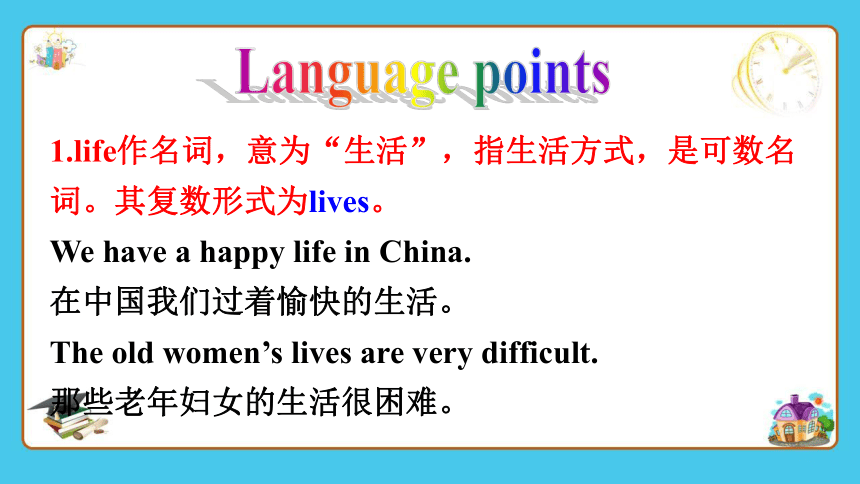 Language points

1.life作名词，意为“生活”，指生活方式，是可数名词。其复数形式为lives。

We have a happy life in China.

在中国我们过着愉快的生活。

The old women’s lives are very difficult.

那些老年妇女的生活很困难。